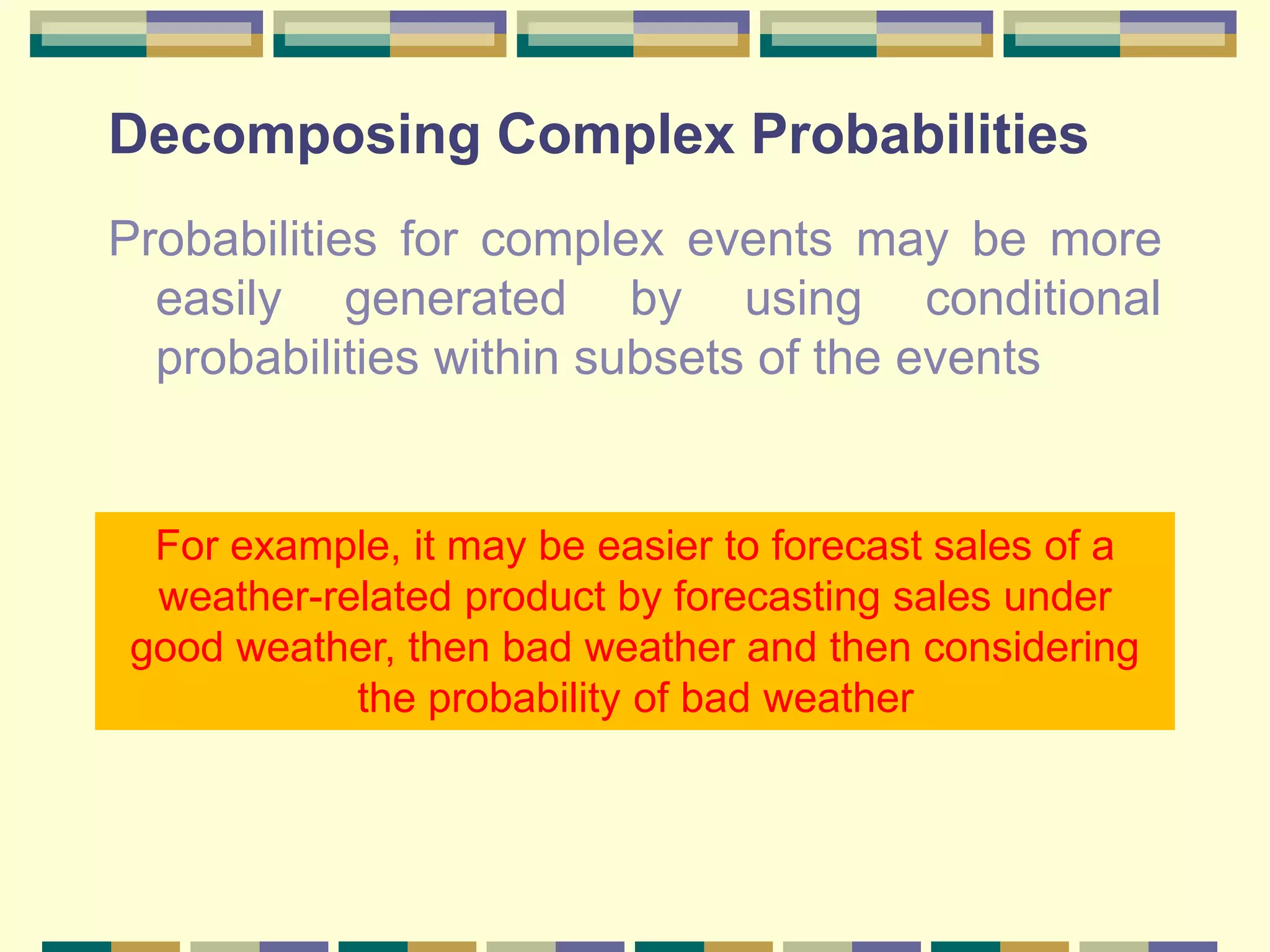 Decomposing Complex Probabilities

Probabilities for complex events may be more easily generated by using conditional probabilities within subsets of the events

For example, it may be easier to forecast sales of a weather-related product by forecasting sales under good weather, then bad weather and then considering the probability of bad weather